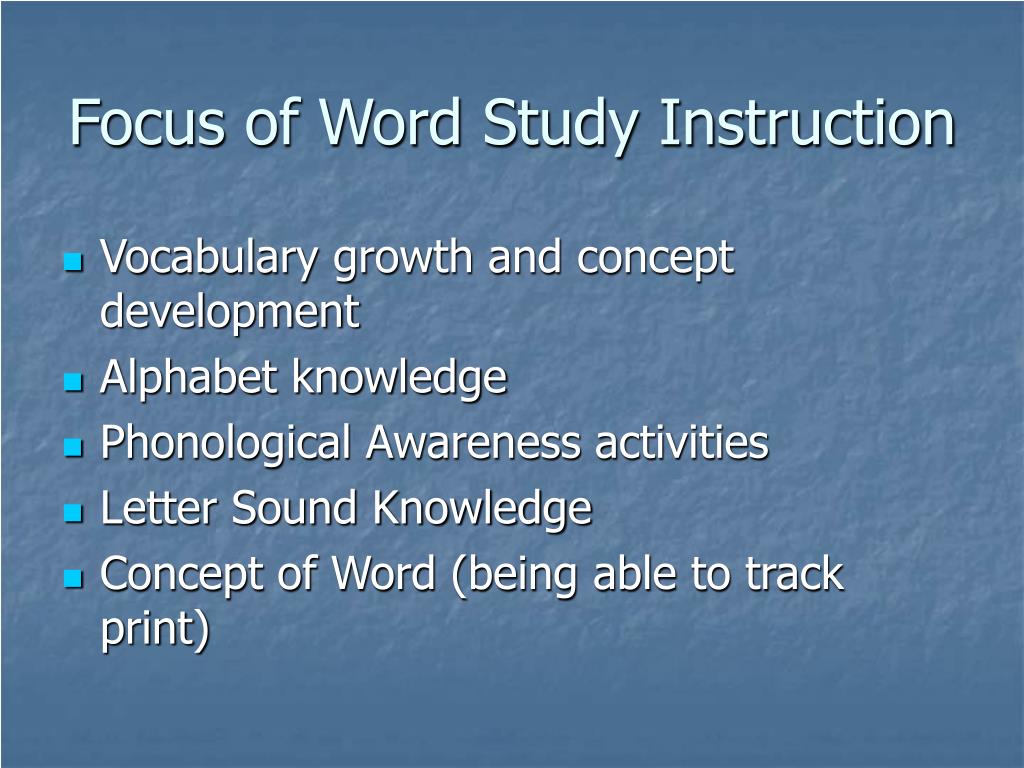 Focus of Word Study Instruction

- Vocabulary growth and concept development
- Alphabet knowledge
- Phonological Awareness activities
- Letter Sound Knowledge
- Concept of Word (being able to track print)